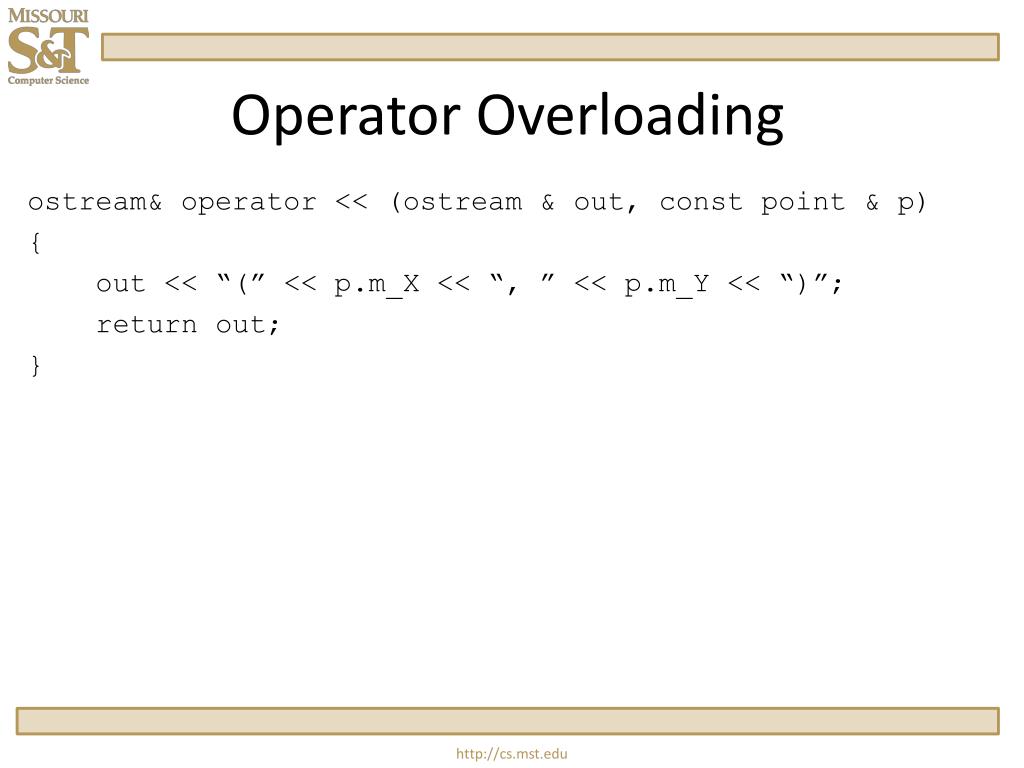 MISSOURI
S&T
Computer Science

Operator Overloading

ostream& operator << (ostream & out, const point & p)
{
    out << “(” << p.m_X << “, ” << p.m_Y << “)”;
    return out;
}

http://cs.mst.edu